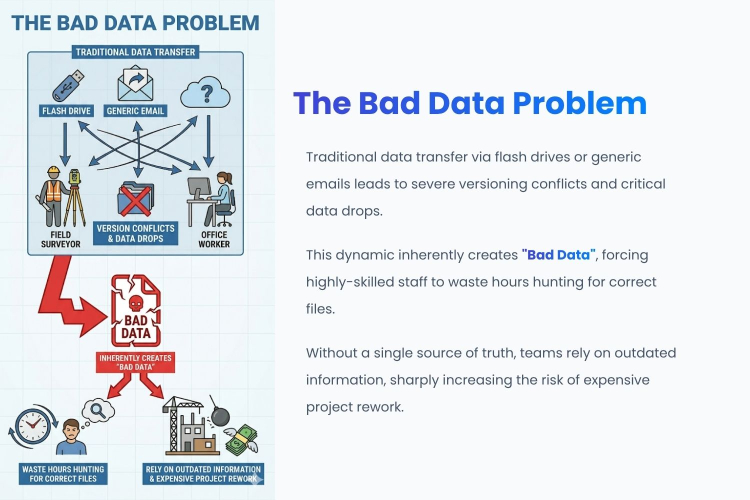 THE BAD DATA PROBLEM

TRADITIONAL DATA TRANSFER

FLASH DRIVE

GENERIC EMAIL

?

FIELD SURVEYOR

VERSION CONFLICTS & DATA DROPS

OFFICE WORKER

BAD DATA

INHERENTLY CREATES "BAD DATA"

WASTE HOURS HUNTING FOR CORRECT FILES

RELY ON OUTDATED INFORMATION & EXPENSIVE PROJECT REWORK

The Bad Data Problem

Traditional data transfer via flash drives or generic emails leads to severe versioning conflicts and critical data drops.

This dynamic inherently creates "Bad Data", forcing highly-skilled staff to waste hours hunting for correct files.

Without a single source of truth, teams rely on outdated information, sharply increasing the risk of expensive project rework.